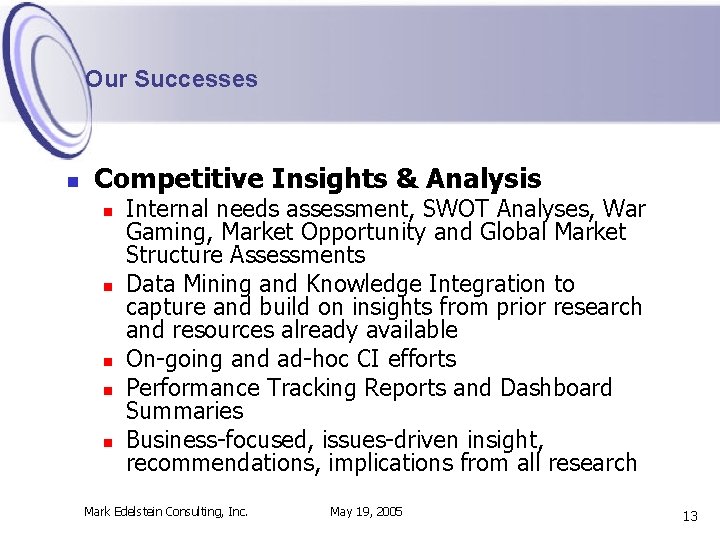 Our Successes

Competitive Insights & Analysis

Internal needs assessment, SWOT Analyses, War Gaming, Market Opportunity and Global Market Structure Assessments

Data Mining and Knowledge Integration to capture and build on insights from prior research and resources already available

On-going and ad-hoc CI efforts

Performance Tracking Reports and Dashboard Summaries

Business-focused, issues-driven insight, recommendations, implications from all research

Mark Edelstein Consulting, Inc.

May 19, 2005

13